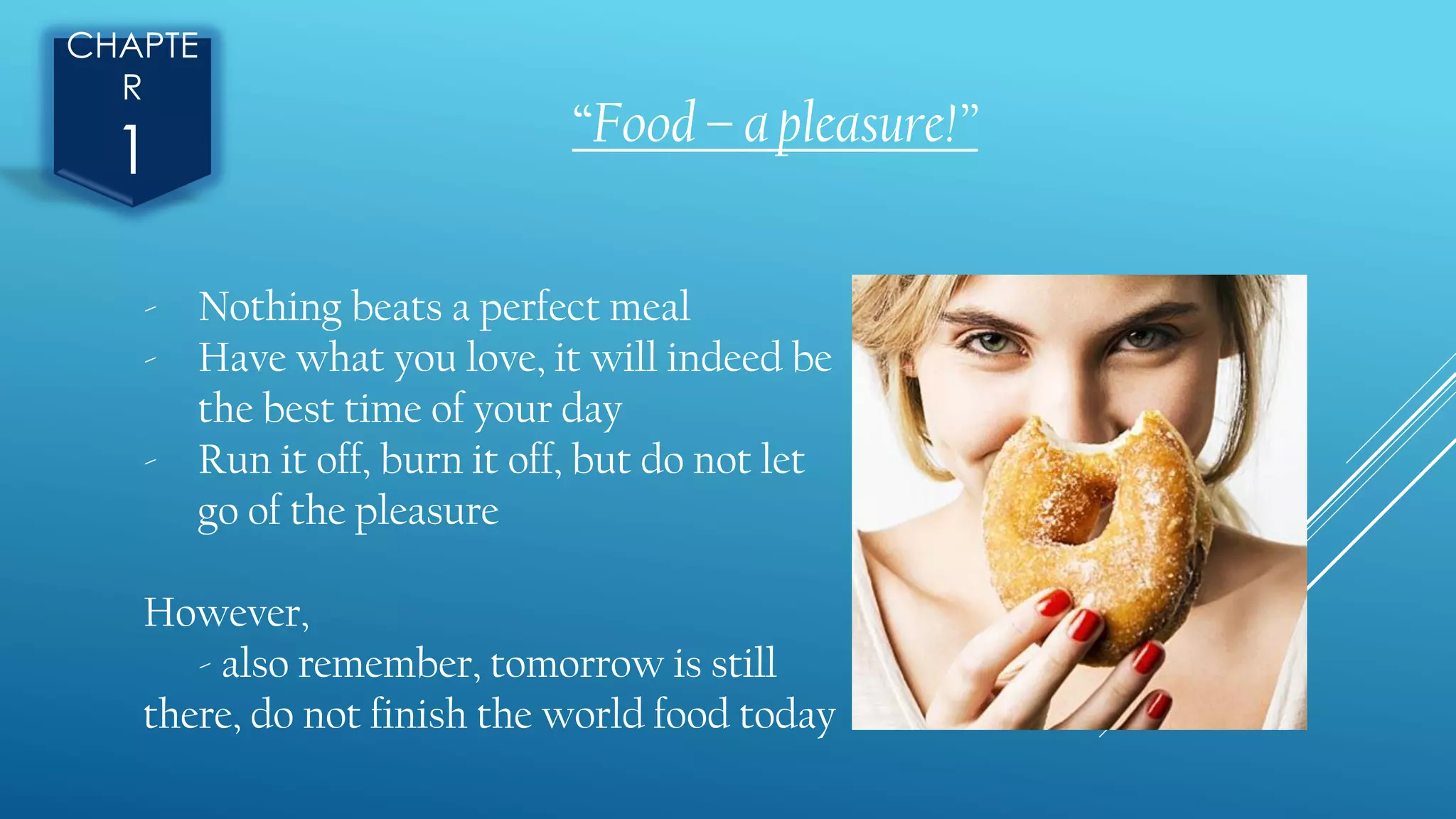 CHAPTE
R
1

“Food – a pleasure!”

- Nothing beats a perfect meal
- Have what you love, it will indeed be the best time of your day
- Run it off, burn it off, but do not let go of the pleasure

However,
- also remember, tomorrow is still there, do not finish the world food today